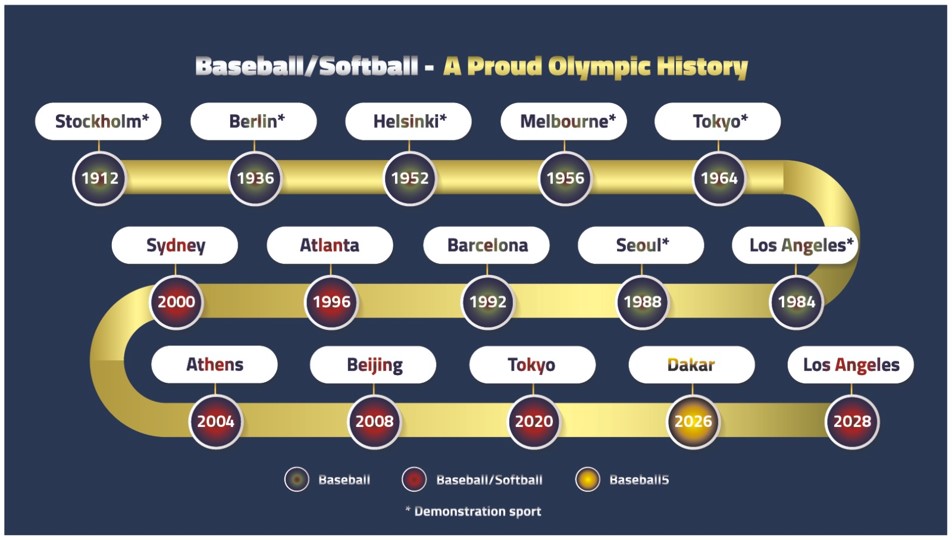 Baseball/Softball - A Proud Olympic History

Stockholm*
1912

Berlin*
1936

Helsinki*
1952

Melbourne*
1956

Tokyo*
1964

Sydney
2000

Atlanta
1996

Barcelona
1992

Seoul*
1988

Los Angeles*
1984

Athens
2004

Beijing
2008

Tokyo
2020

Dakar
2026

Los Angeles
2028

Baseball
Baseball/Softball
Baseball5

* Demonstration sport